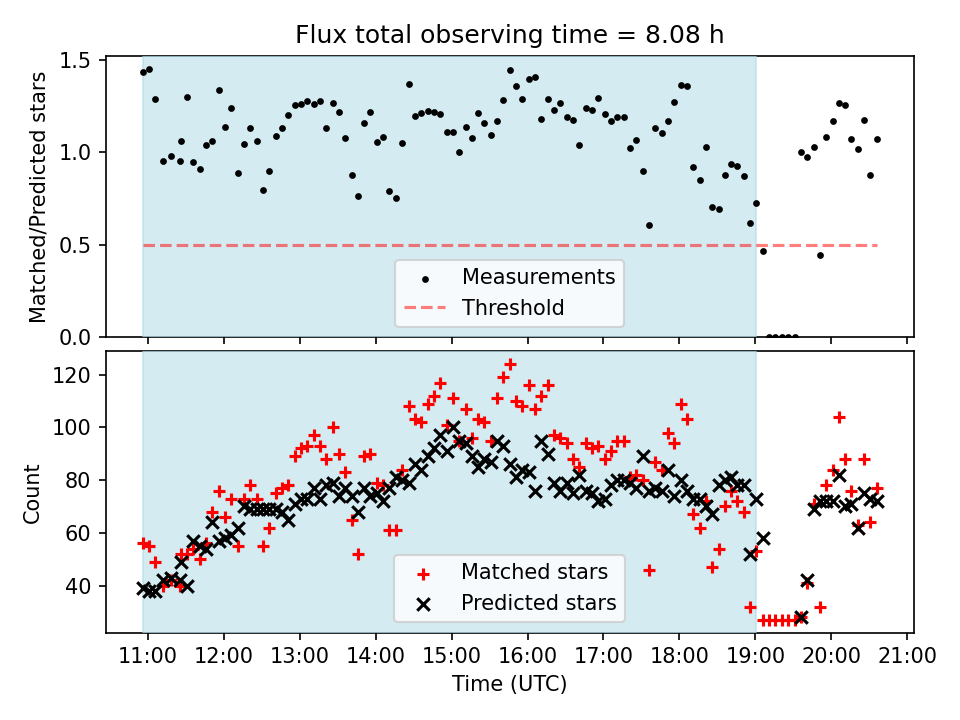 Flux total observing time = 8.08 h

Matched/Predicted stars

1.5
1.0
0.5
0.0

Measurements
Threshold

Count

120
100
80
60
40

Matched stars
Predicted stars

11:00 12:00 13:00 14:00 15:00 16:00 17:00 18:00 19:00 20:00 21:00

Time (UTC)